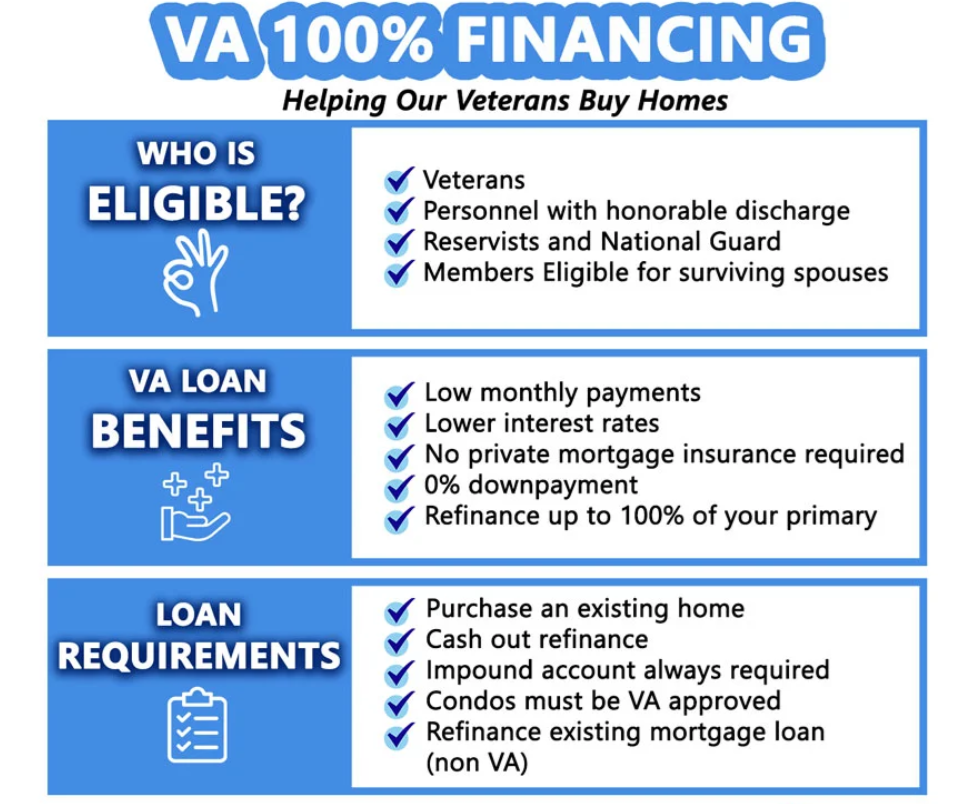 VA 100% FINANCING

Helping Our Veterans Buy Homes

WHO IS ELIGIBLE?

Veterans
Personnel with honorable discharge
Reservists and National Guard
Members Eligible for surviving spouses

VA LOAN BENEFITS

Low monthly payments
Lower interest rates
No private mortgage insurance required
0% downpayment
Refinance up to 100% of your primary

LOAN REQUIREMENTS

Purchase an existing home
Cash out refinance
Impound account always required
Condos must be VA approved
Refinance existing mortgage loan (non VA)